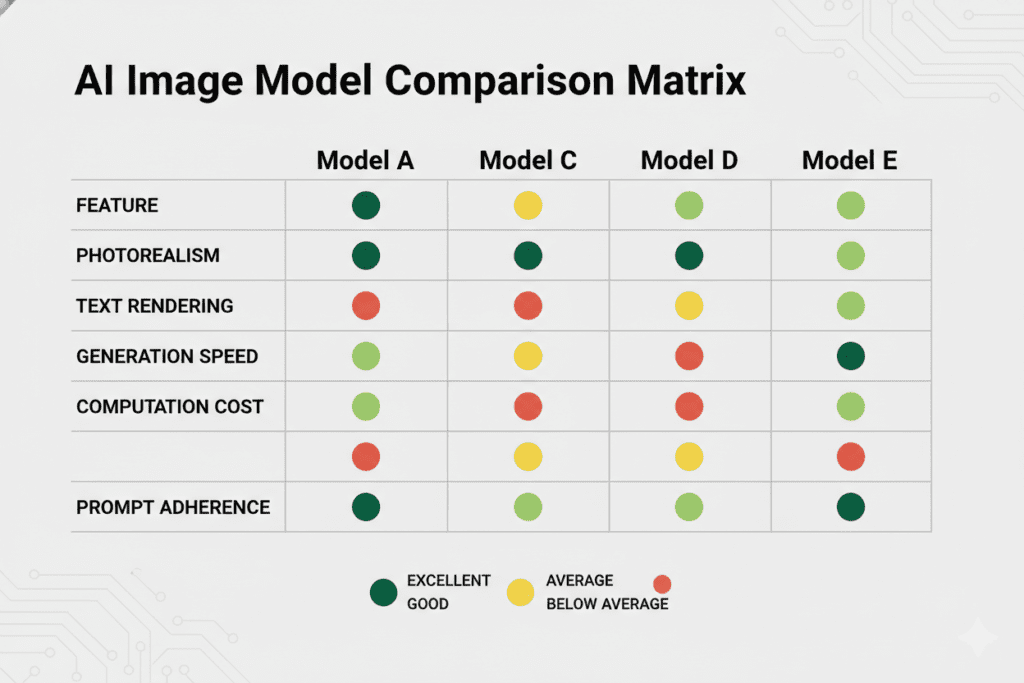 AI Image Model Comparison Matrix

| | Model A | Model C | Model D | Model E |
|---|---|---|---|---|
| FEATURE | | | | |
| PHOTOREALISM | | | | |
| TEXT RENDERING | | | | |
| GENERATION SPEED | | | | |
| COMPUTATION COST | | | | |
| | | | | |
| PROMPT ADHERENCE | | | | |

EXCELLENT
GOOD
AVERAGE
BELOW AVERAGE